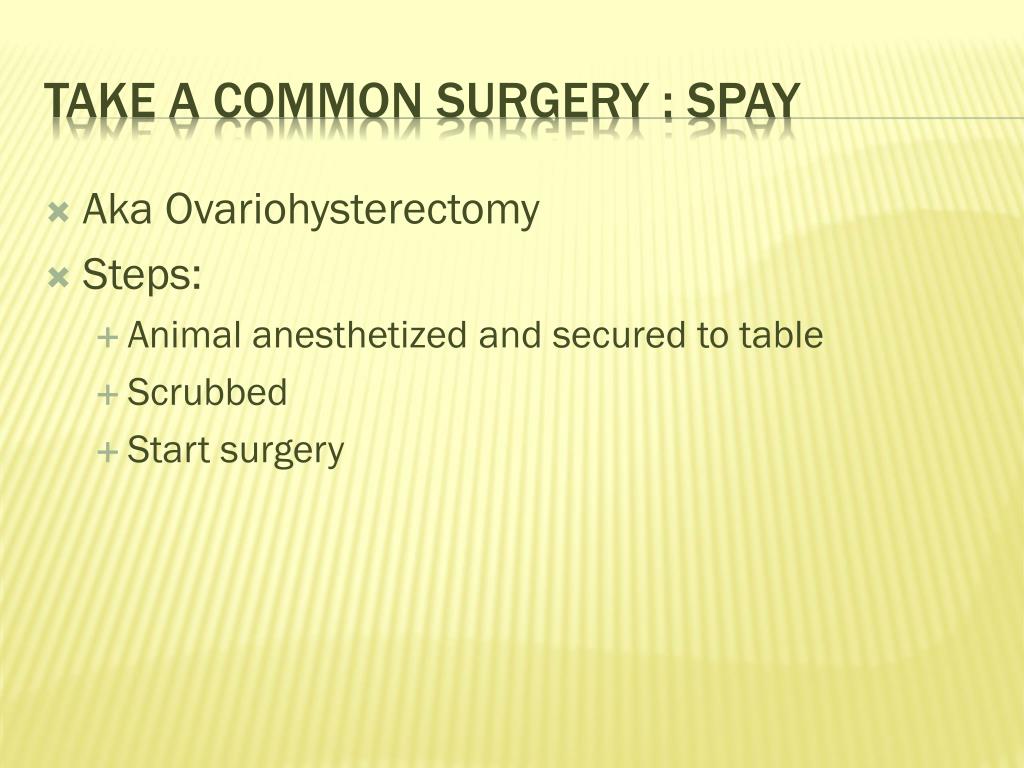 TAKE A COMMON SURGERY : SPAY

Aka Ovariohysterectomy

Steps:

Animal anesthetized and secured to table

Scrubbed

Start surgery